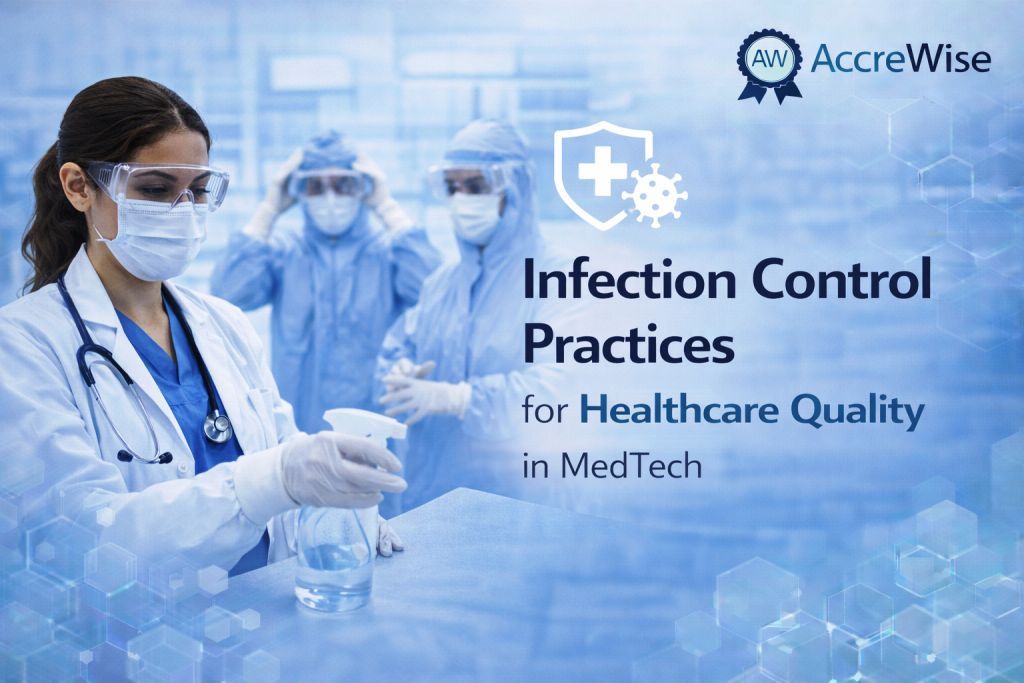 AW AccreWise

Infection Control Practices for Healthcare Quality in MedTech